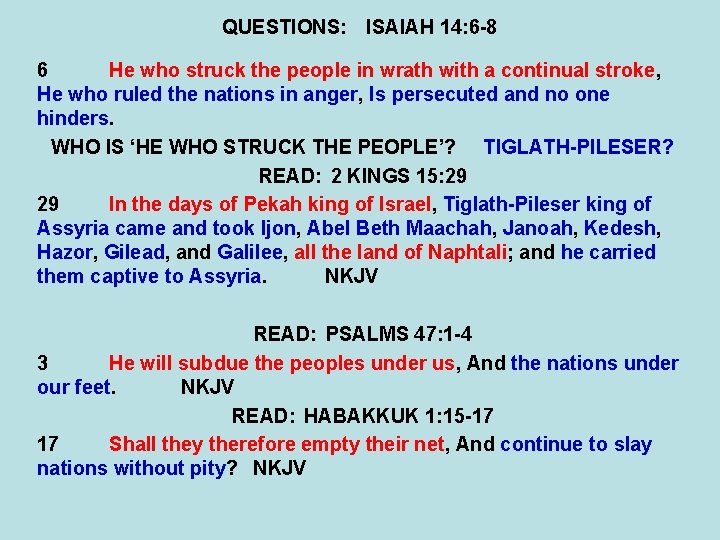 QUESTIONS: ISAIAH 14:6-8

6 He who struck the people in wrath with a continual stroke, He who ruled the nations in anger, Is persecuted and no one hinders.

WHO IS 'HE WHO STRUCK THE PEOPLE'? TIGLATH-PILESER?

READ: 2 KINGS 15:29

29 In the days of Pekah king of Israel, Tiglath-Pileser king of Assyria came and took Ijon, Abel Beth Maachah, Janoah, Kedesh, Hazor, Gilead, and Galilee, all the land of Naphtali; and he carried them captive to Assyria. NKJV

READ: PSALMS 47:1-4

3 He will subdue the peoples under us, And the nations under our feet. NKJV

READ: HABAKKUK 1:15-17

17 Shall they therefore empty their net, And continue to slay nations without pity? NKJV